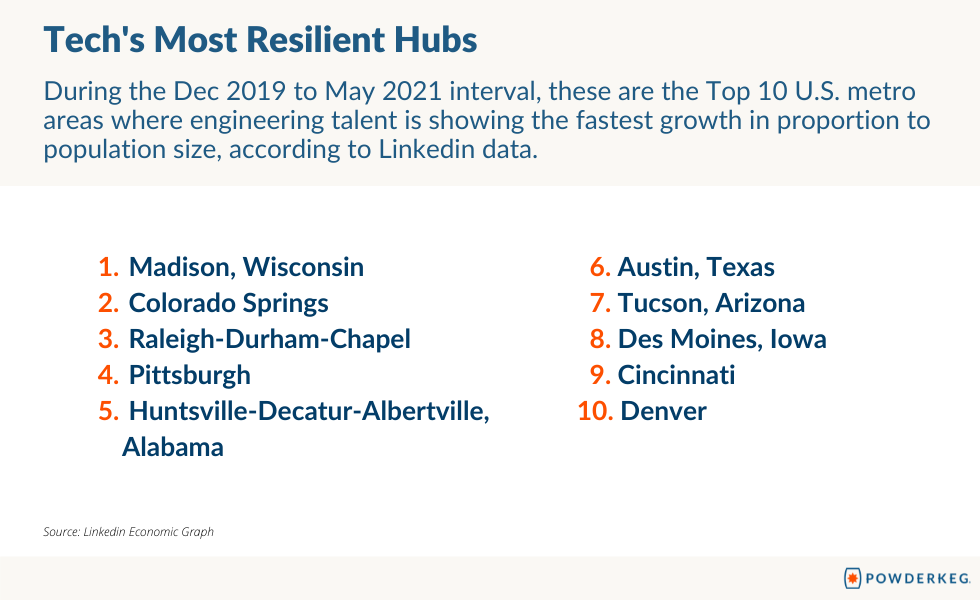 Tech's Most Resilient Hubs

During the Dec 2019 to May 2021 interval, these are the Top 10 U.S. metro areas where engineering talent is showing the fastest growth in proportion to population size, according to Linkedin data.

1. Madison, Wisconsin
2. Colorado Springs
3. Raleigh-Durham-Chapel
4. Pittsburgh
5. Huntsville-Decatur-Albertville, Alabama

6. Austin, Texas
7. Tucson, Arizona
8. Des Moines, Iowa
9. Cincinnati
10. Denver

Source: Linkedin Economic Graph

POWDERKEG.